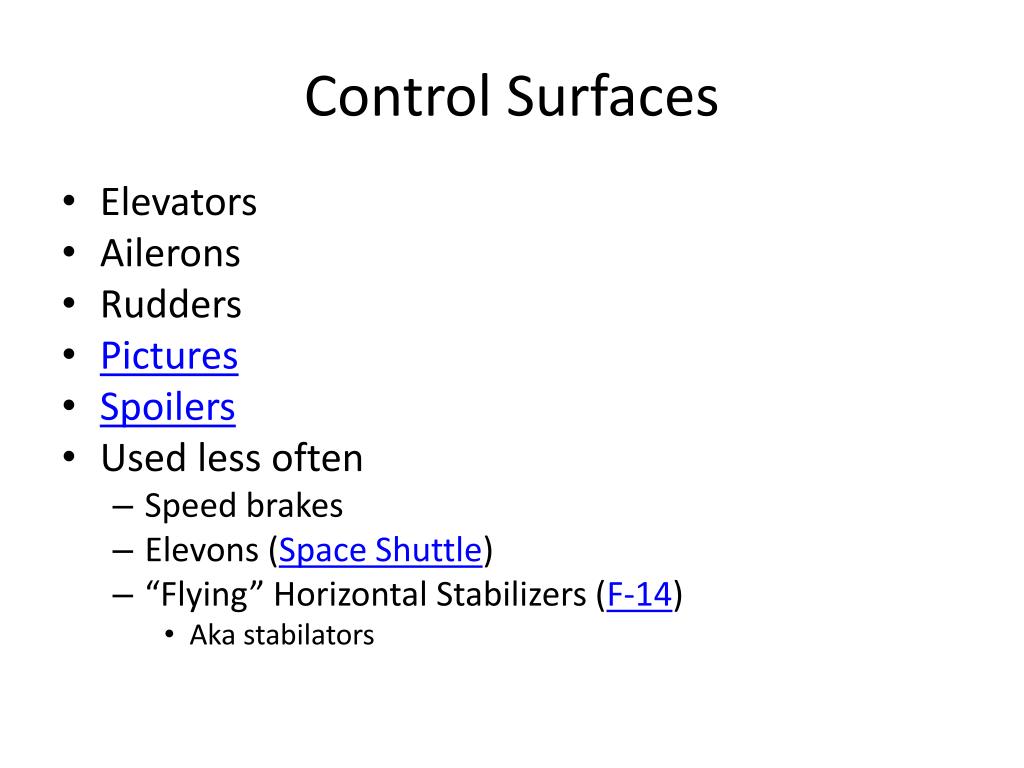 Control Surfaces

• Elevators
• Ailerons
• Rudders
• Pictures
• Spoilers
• Used less often
– Speed brakes
– Elevons (Space Shuttle)
– “Flying” Horizontal Stabilizers (F-14)
• Aka stabilators